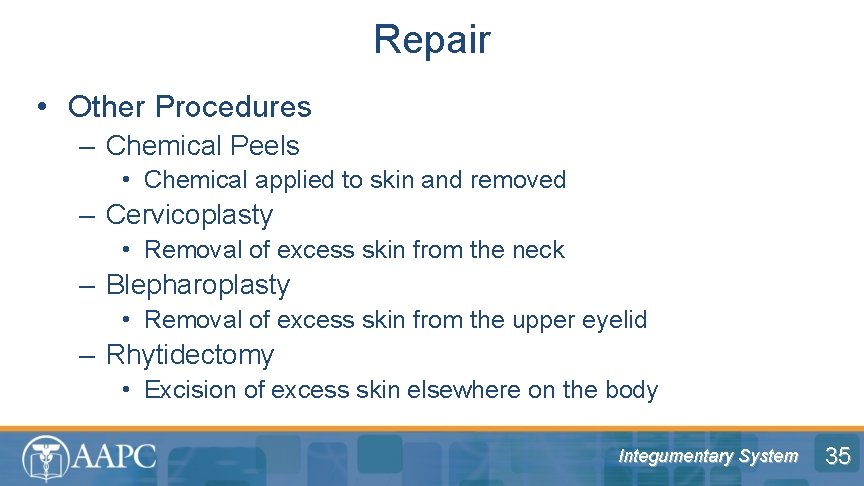 Repair

• Other Procedures
– Chemical Peels
• Chemical applied to skin and removed
– Cervicoplasty
• Removal of excess skin from the neck
– Blepharoplasty
• Removal of excess skin from the upper eyelid
– Rhytidectomy
• Excision of excess skin elsewhere on the body

AAPC

Integumentary System

35